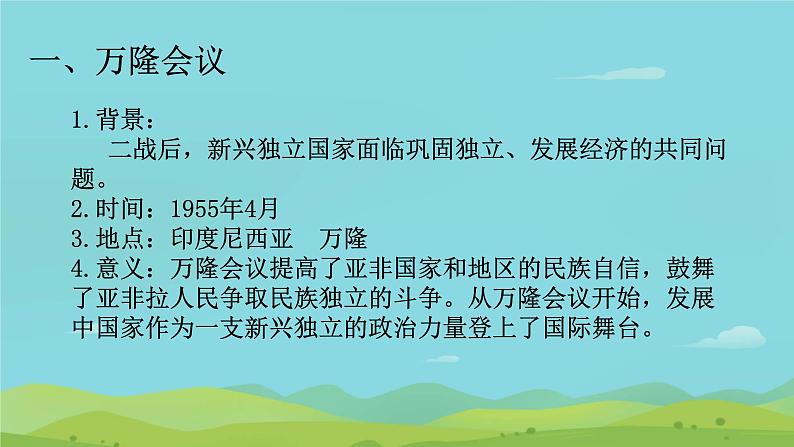 一、万隆会议

1.背景：

二战后，新兴独立国家面临巩固独立、发展经济的共同问题。

2.时间：1955年4月

3.地点：印度尼西亚　万隆

4.意义：万隆会议提高了亚非国家和地区的民族自信，鼓舞了亚非拉人民争取民族独立的斗争。从万隆会议开始，发展中国家作为一支新兴独立的政治力量登上了国际舞台。